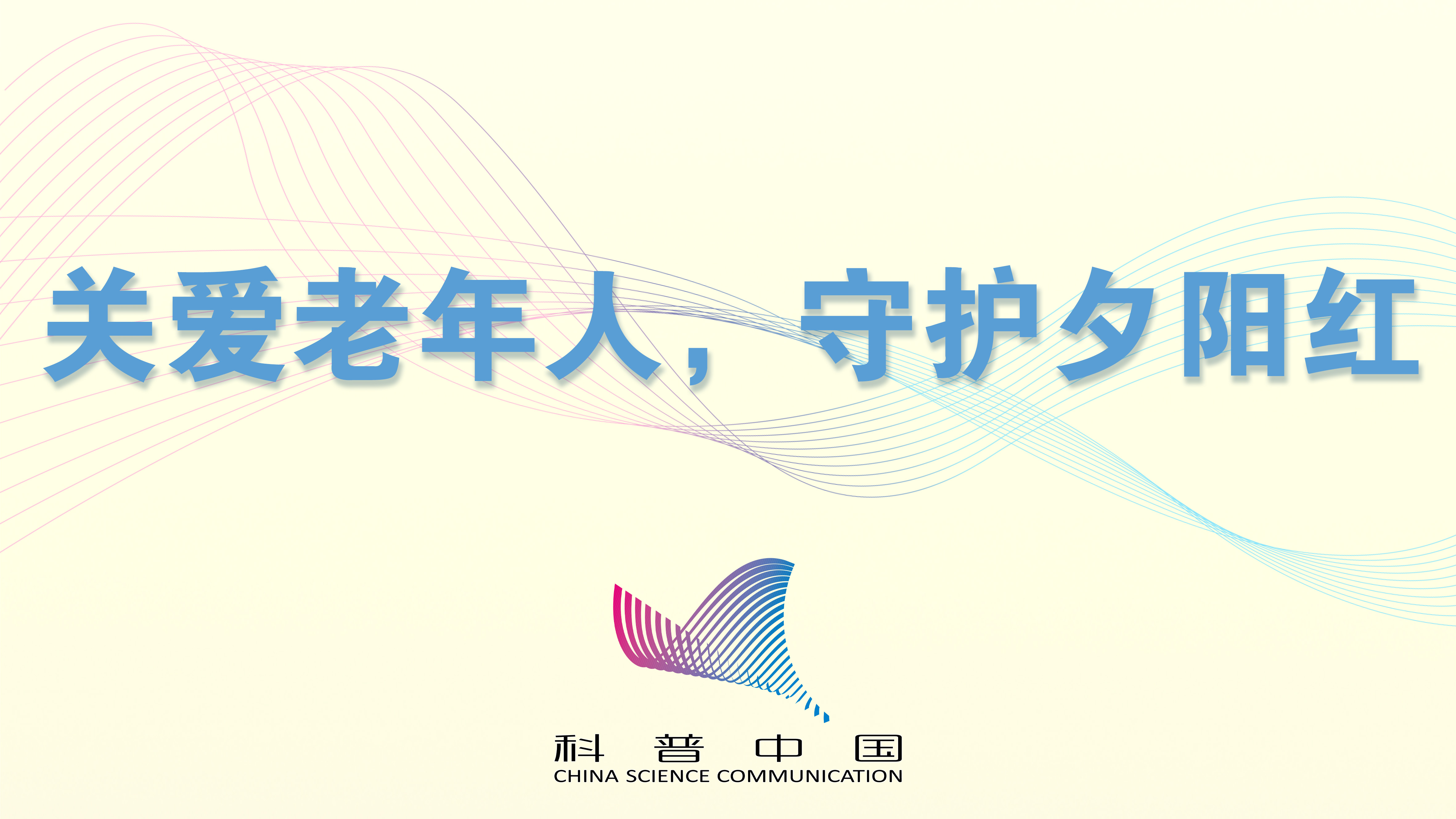 关爱老年人，守护夕阳红

科普中国
CHINA SCIENCE COMMUNICATION